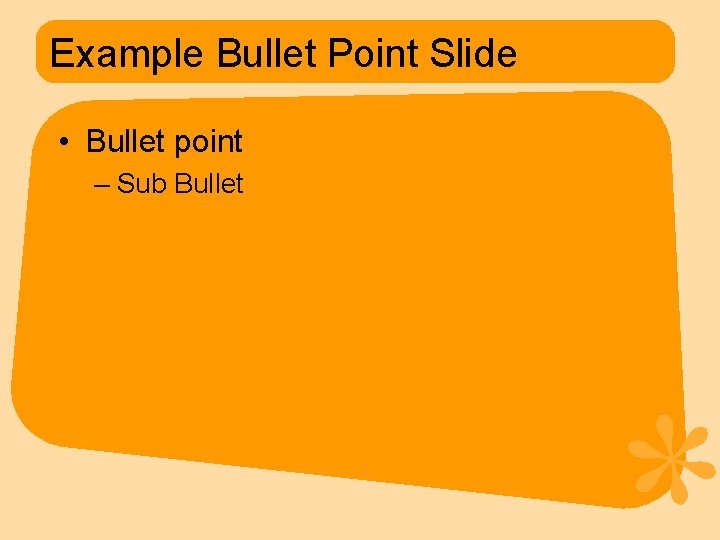 Example Bullet Point Slide

• Bullet point
– Sub Bullet